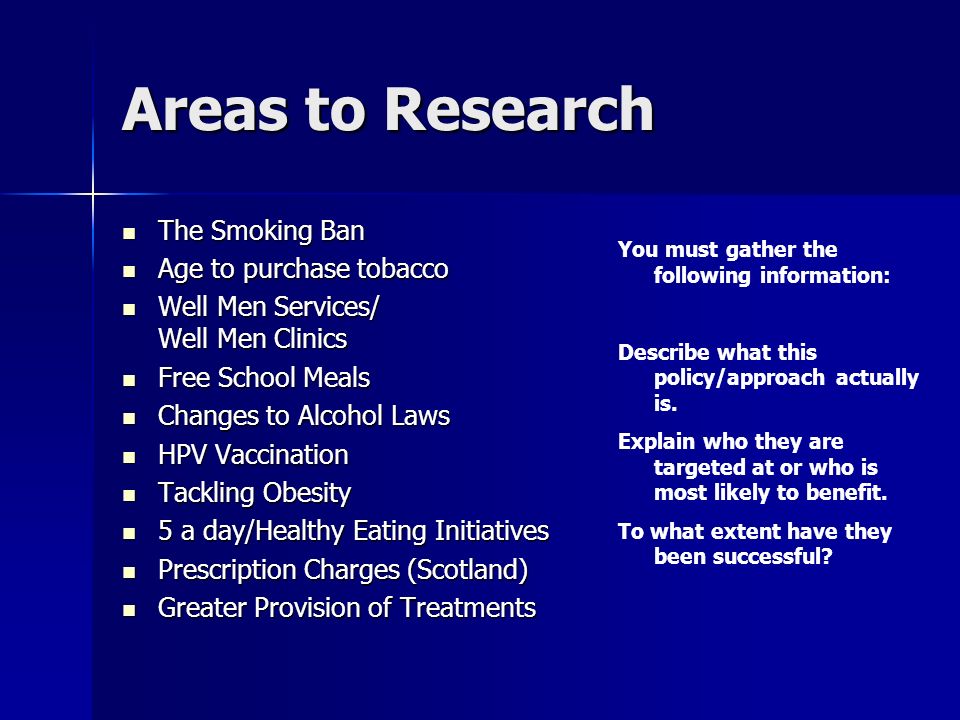 Areas to Research

- The Smoking Ban
- Age to purchase tobacco
- Well Men Services/ Well Men Clinics
- Free School Meals
- Changes to Alcohol Laws
- HPV Vaccination
- Tackling Obesity
- 5 a day/Healthy Eating Initiatives
- Prescription Charges (Scotland)
- Greater Provision of Treatments

You must gather the following information:

Describe what this policy/approach actually is.

Explain who they are targeted at or who is most likely to benefit.

To what extent have they been successful?